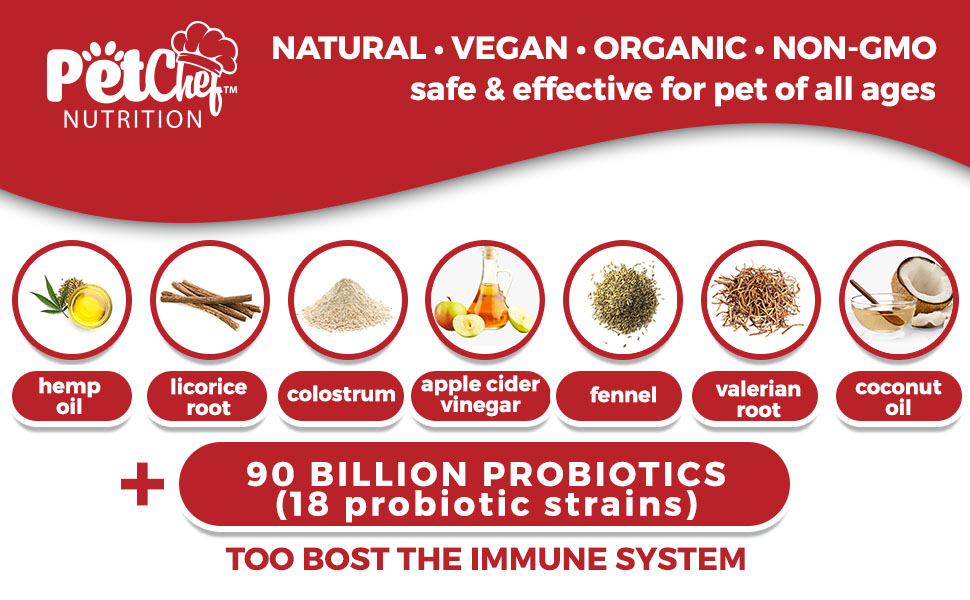 PetChef™
NUTRITION

NATURAL • VEGAN • ORGANIC • NON-GMO
safe & effective for pet of all ages

hemp oil

licorice root

colostrum

apple cider vinegar

fennel

valerian root

coconut oil

+ 90 BILLION PROBIOTICS
(18 probiotic strains)

TOO BOST THE IMMUNE SYSTEM